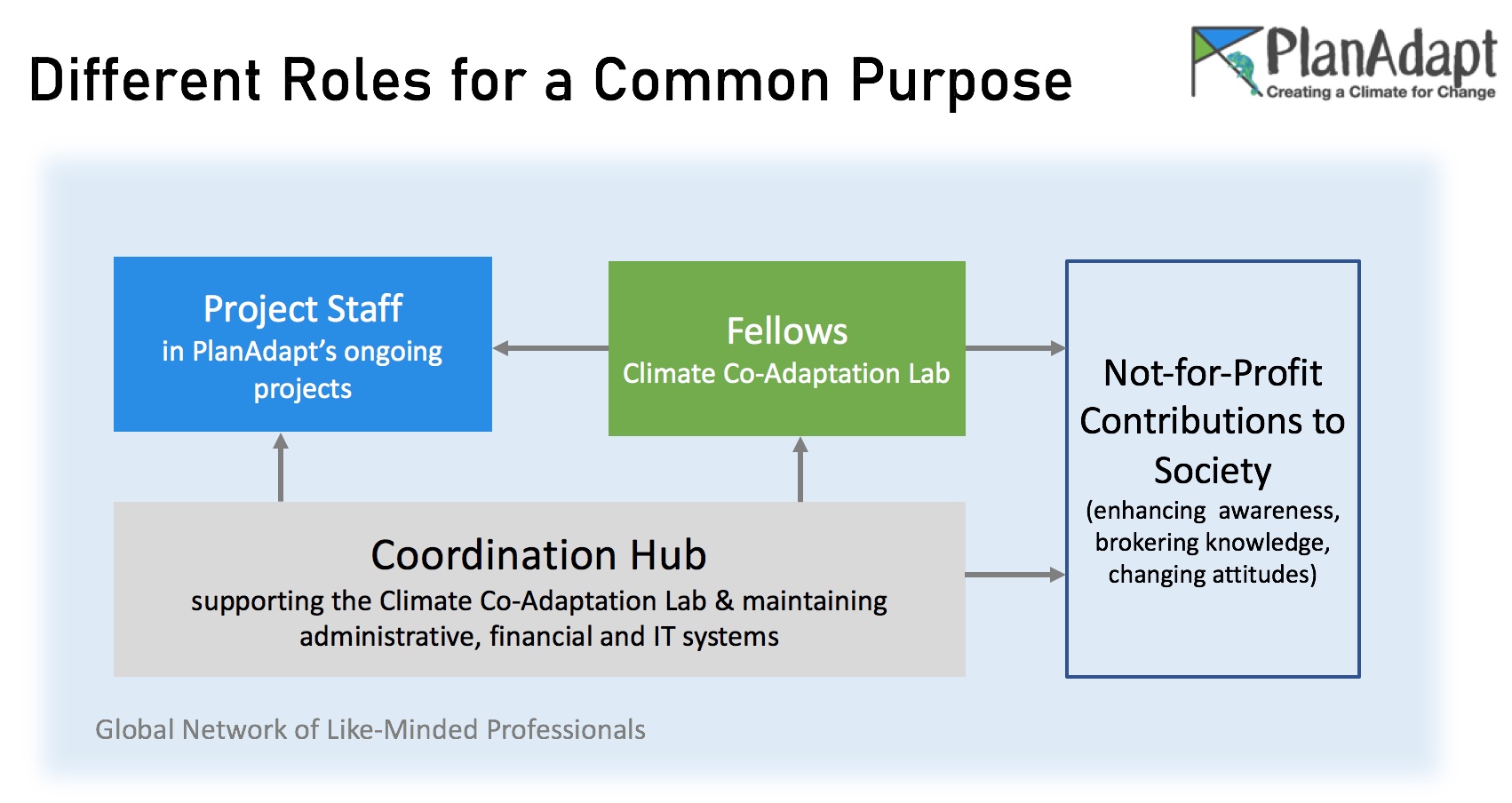 Different Roles for a Common Purpose

PlanAdapt
Creating a Climate for Change

Project Staff
in PlanAdapt's ongoing projects

Fellows
Climate Co-Adaptation Lab

Not-for-Profit Contributions to Society
(enhancing awareness, brokering knowledge, changing attitudes)

Coordination Hub
supporting the Climate Co-Adaptation Lab & maintaining administrative, financial and IT systems

Global Network of Like-Minded Professionals